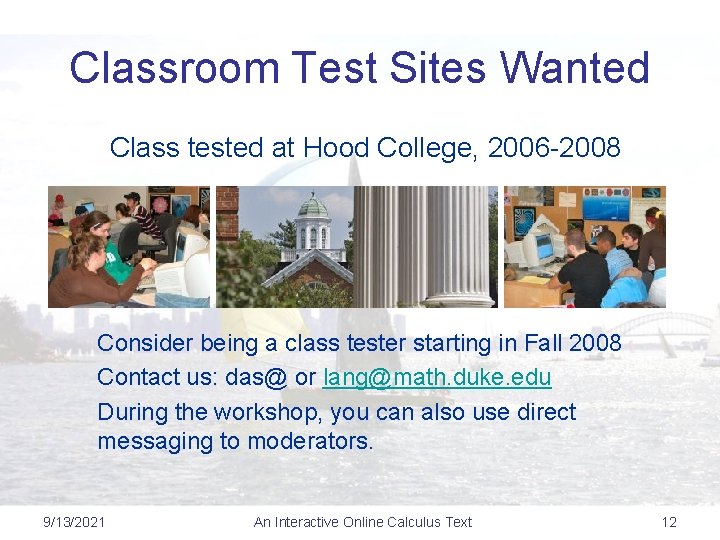 Classroom Test Sites Wanted

Class tested at Hood College, 2006-2008

Consider being a class tester starting in Fall 2008

Contact us: das@ or lang@math.duke.edu

During the workshop, you can also use direct messaging to moderators.

9/13/2021 An Interactive Online Calculus Text 12